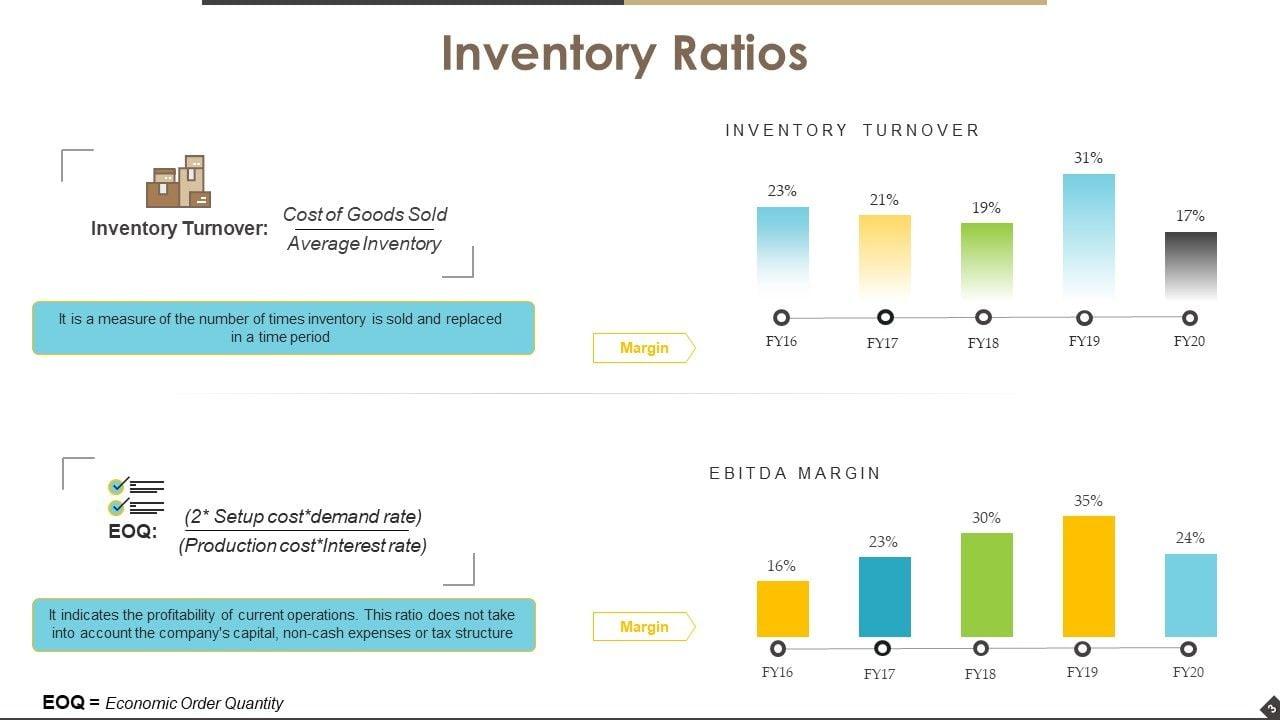 Inventory Ratios

Inventory Turnover: $\frac{\text{Cost of Goods Sold}}{\text{Average Inventory}}$

It is a measure of the number of times inventory is sold and replaced in a time period

Margin

INVENTORY TURNOVER

23%
21%
19%
31%
17%

FY16
FY17
FY18
FY19
FY20

EOQ: $\frac{\text{(2* Setup cost*demand rate)}}{\text{(Production cost*Interest rate)}}$

It indicates the profitability of current operations. This ratio does not take into account the company's capital, non-cash expenses or tax structure

Margin

EBITDA MARGIN

16%
23%
30%
35%
24%

FY16
FY17
FY18
FY19
FY20

EOQ = Economic Order Quantity

3